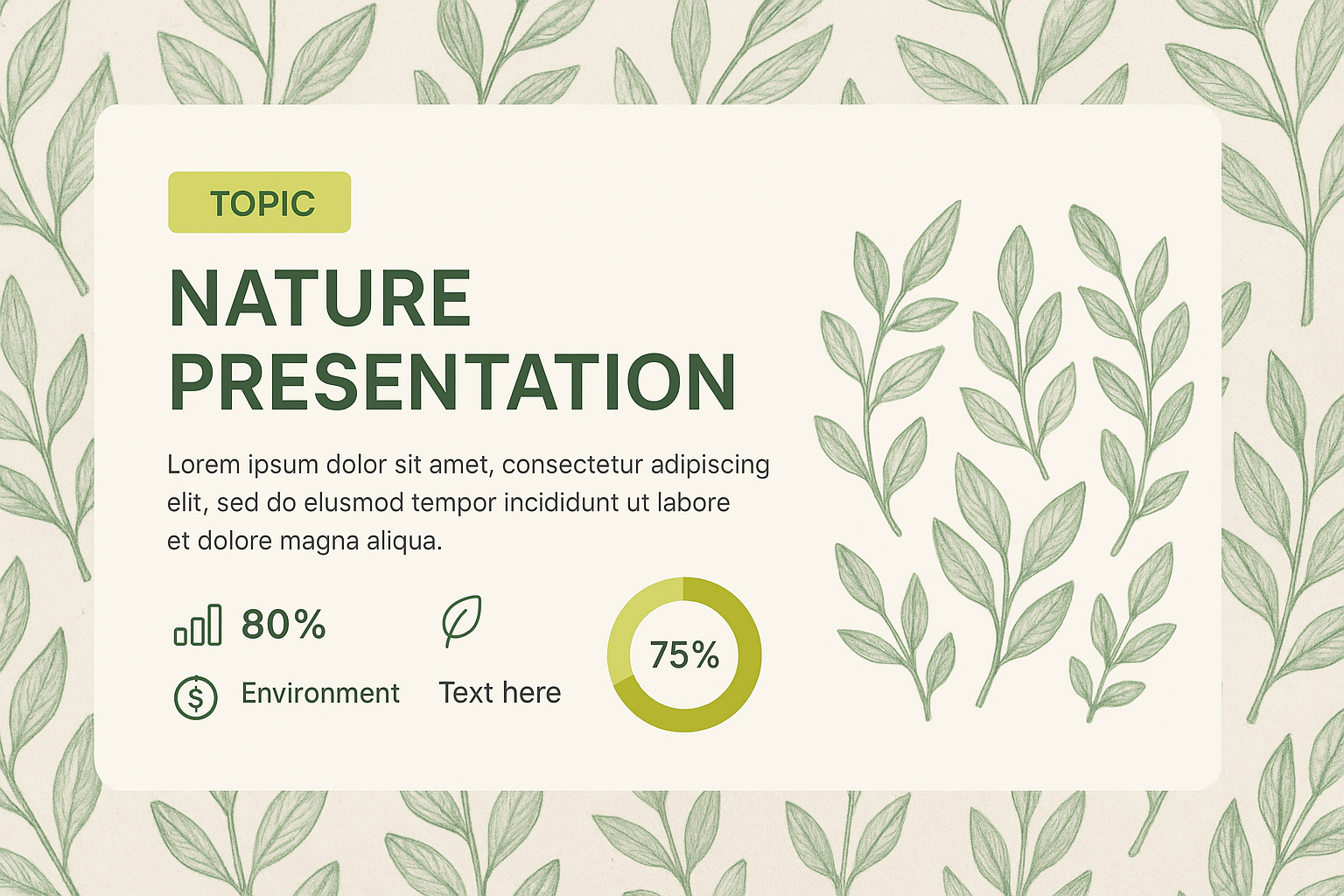 TOPIC

NATURE PRESENTATION

Lorem ipsum dolor sit amet, consectetur adipiscing elit, sed do elusmod tempor incididunt ut labore et dolore magna aliqua.

80%

Environment

Text here

75%